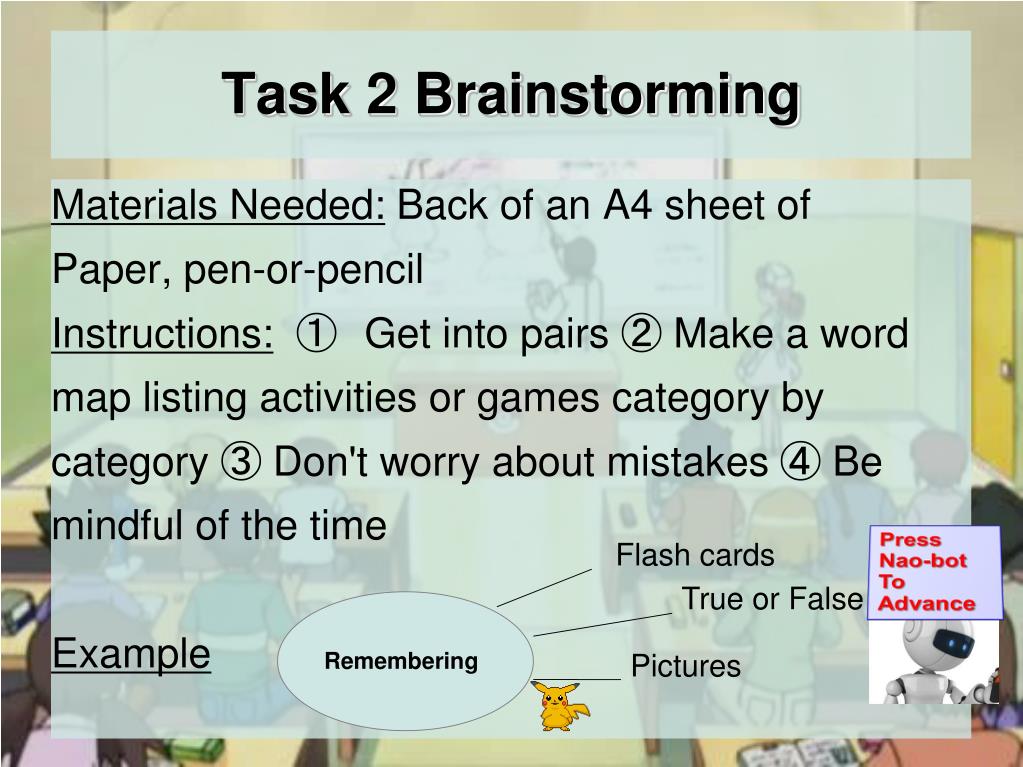 Task 2 Brainstorming

Materials Needed: Back of an A4 sheet of Paper, pen-or-pencil

Instructions: ① Get into pairs ② Make a word map listing activities or games category by category ③ Don't worry about mistakes ④ Be mindful of the time

Example

Remembering

Flash cards

True or False

Pictures

Press Nao-bot To Advance